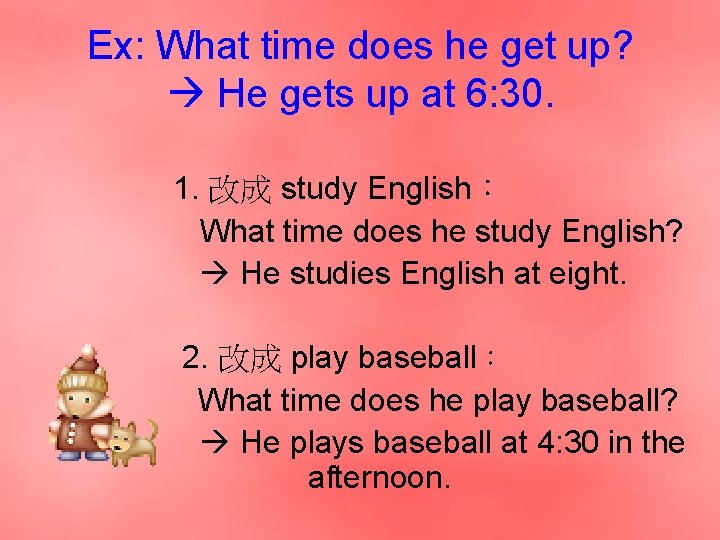 Ex: What time does he get up?
→ He gets up at 6:30.

1. 改成 study English：
What time does he study English?
→ He studies English at eight.

2. 改成 play baseball：
What time does he play baseball?
→ He plays baseball at 4:30 in the afternoon.